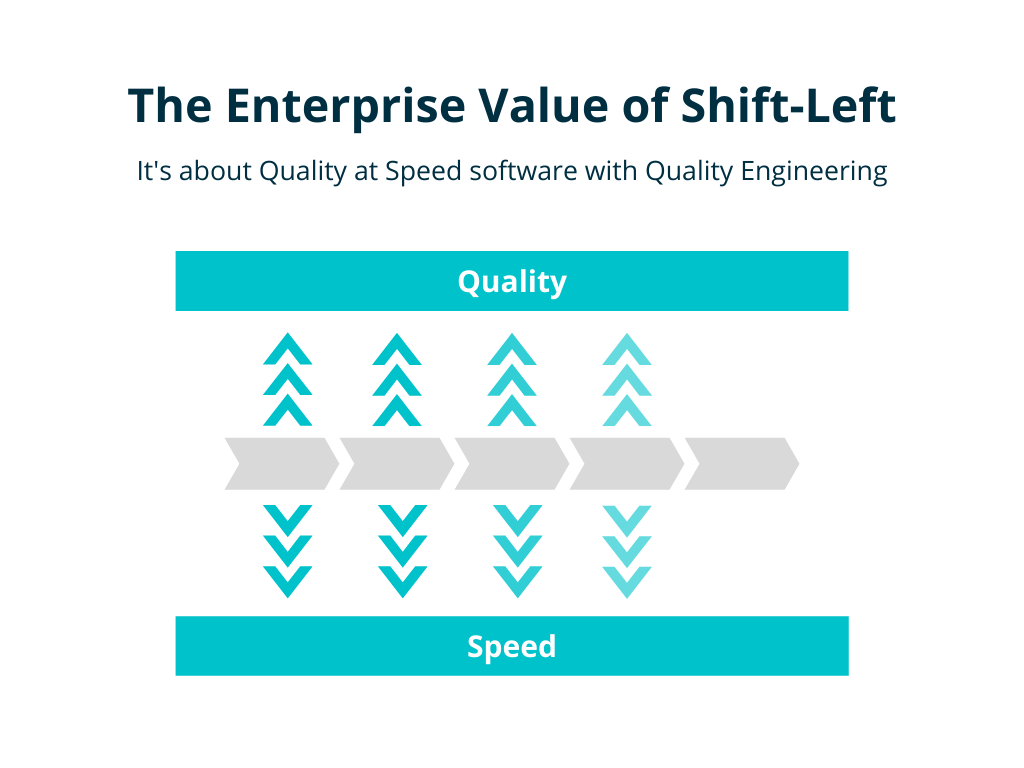 The Enterprise Value of Shift-Left

It's about Quality at Speed software with Quality Engineering

Quality

Speed